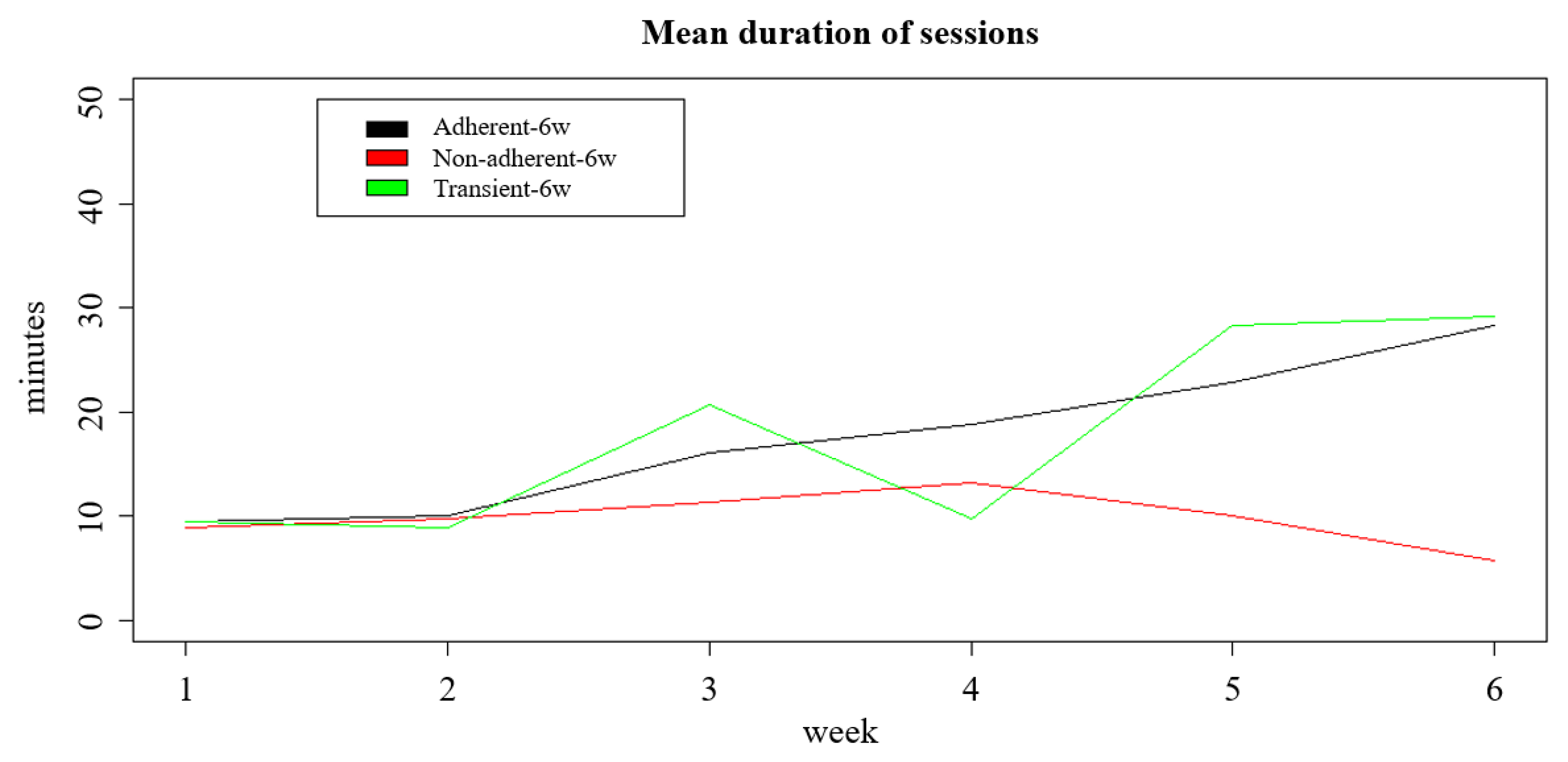 Mean duration of sessions

Adherent-6w
Non-adherent-6w
Transient-6w

minutes

50
40
30
20
10
0

1
2
3
4
5
6

week